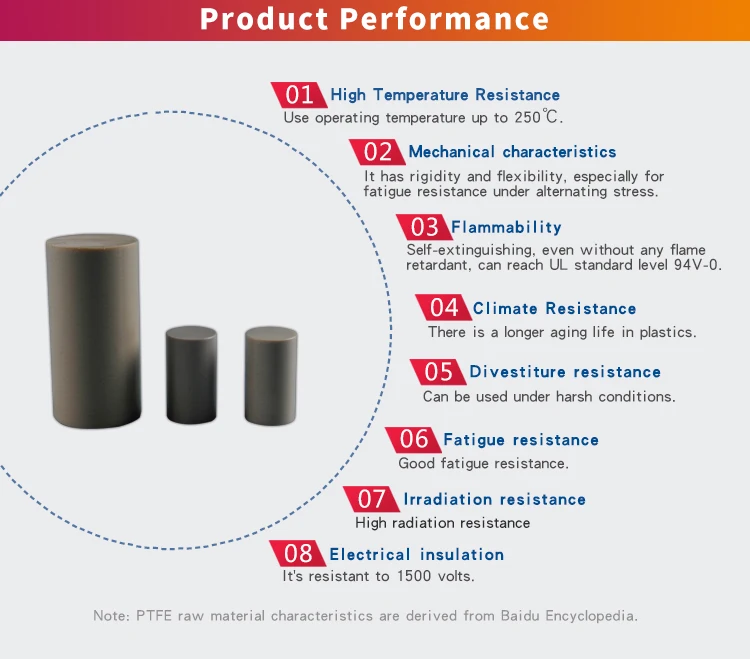 Product Performance

01 High Temperature Resistance
Use operating temperature up to 250℃.

02 Mechanical characteristics
It has rigidity and flexibility, especially for fatigue resistance under alternating stress.

03 Flammability
Self-extinguishing, even without any flame retardant, can reach UL standard level 94V-0.

04 Climate Resistance
There is a longer aging life in plastics.

05 Divestiture resistance
Can be used under harsh conditions.

06 Fatigue resistance
Good fatigue resistance.

07 Irradiation resistance
High radiation resistance

08 Electrical insulation
It's resistant to 1500 volts.

Note: PTFE raw material characteristics are derived from Baidu Encyclopedia.